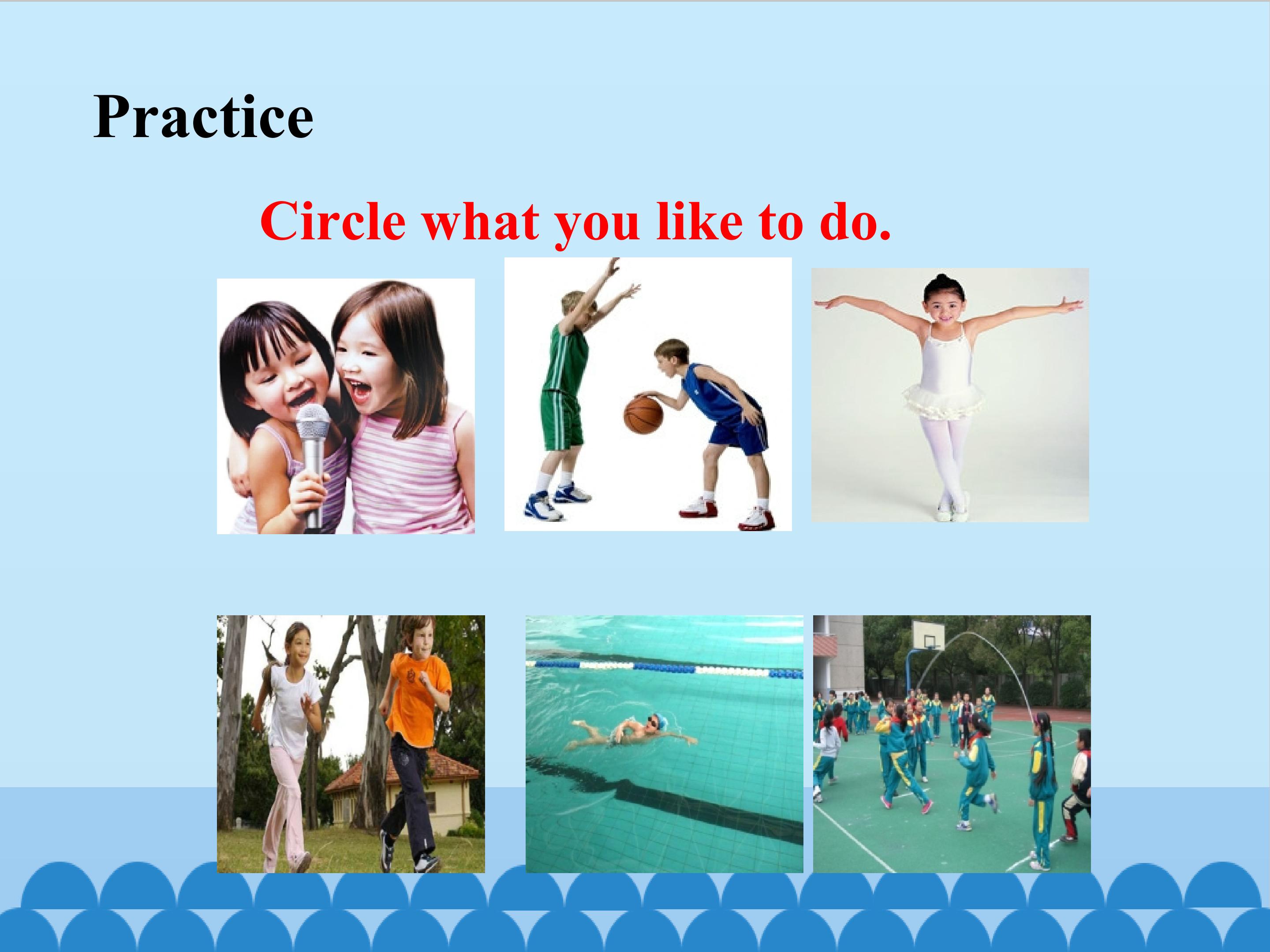 Practice

Circle what you like to do.